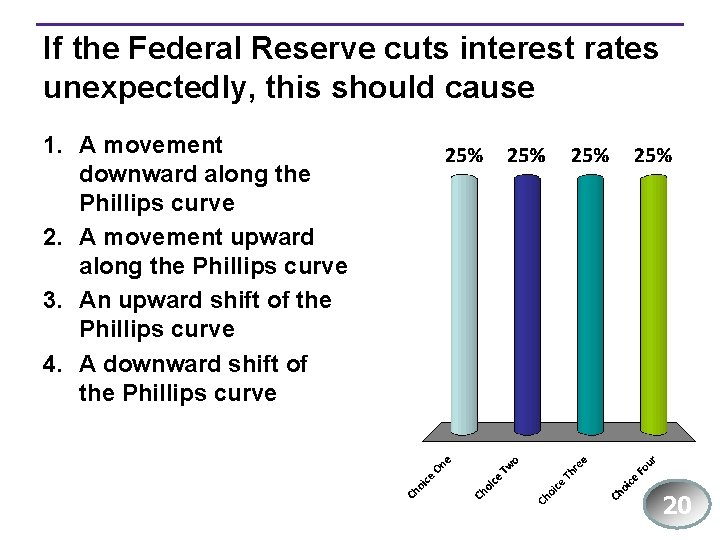 If the Federal Reserve cuts interest rates unexpectedly, this should cause

1. A movement downward along the Phillips curve
2. A movement upward along the Phillips curve
3. An upward shift of the Phillips curve
4. A downward shift of the Phillips curve

25% 25% 25% 25%

Choice One
Choice Two
Choice Three
Choice Four

20